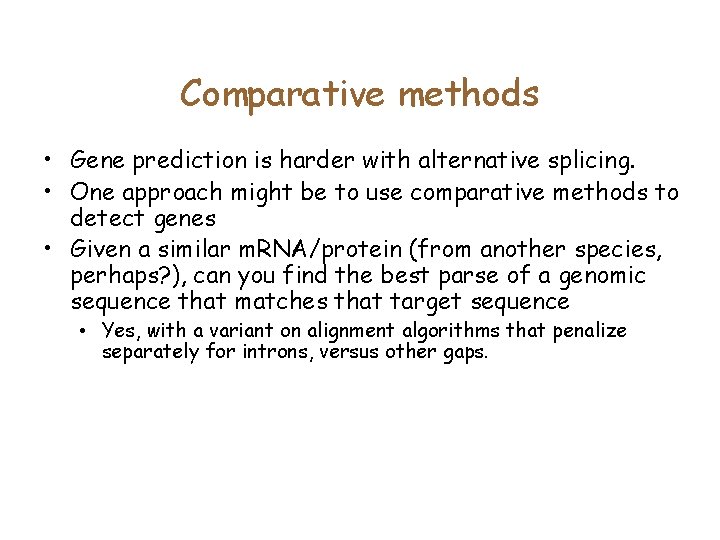 Comparative methods

• Gene prediction is harder with alternative splicing.
• One approach might be to use comparative methods to detect genes
• Given a similar mRNA/protein (from another species, perhaps?), can you find the best parse of a genomic sequence that matches that target sequence
  • Yes, with a variant on alignment algorithms that penalize separately for introns, versus other gaps.